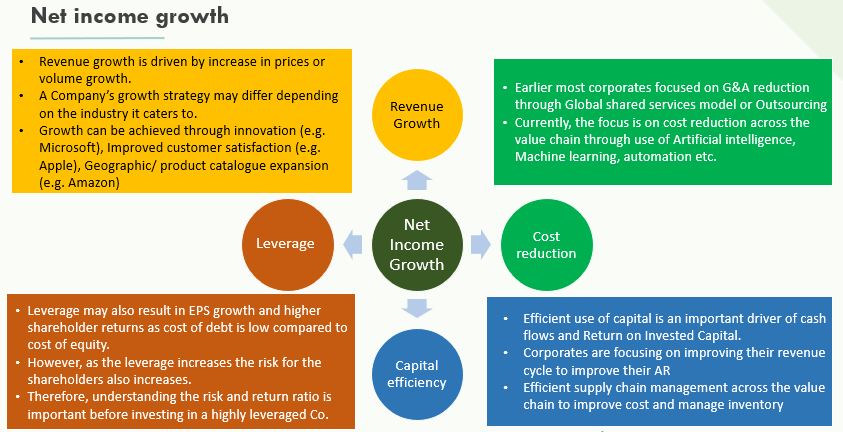 Net income growth

- Revenue growth is driven by increase in prices or volume growth.
- A Company's growth strategy may differ depending on the industry it caters to.
- Growth can be achieved through innovation (e.g. Microsoft), Improved customer satisfaction (e.g. Apple), Geographic/ product catalogue expansion (e.g. Amazon)

Revenue Growth

- Earlier most corporates focused on G&A reduction through Global shared services model or Outsourcing
- Currently, the focus is on cost reduction across the value chain through use of Artificial intelligence, Machine learning, automation etc.

Leverage

Net Income Growth

Cost reduction

- Leverage may also result in EPS growth and higher shareholder returns as cost of debt is low compared to cost of equity.
- However, as the leverage increases the risk for the shareholders also increases.
- Therefore, understanding the risk and return ratio is important before investing in a highly leveraged Co.

Capital efficiency

- Efficient use of capital is an important driver of cash flows and Return on Invested Capital.
- Corporates are focusing on improving their revenue cycle to improve their AR
- Efficient supply chain management across the value chain to improve cost and manage inventory